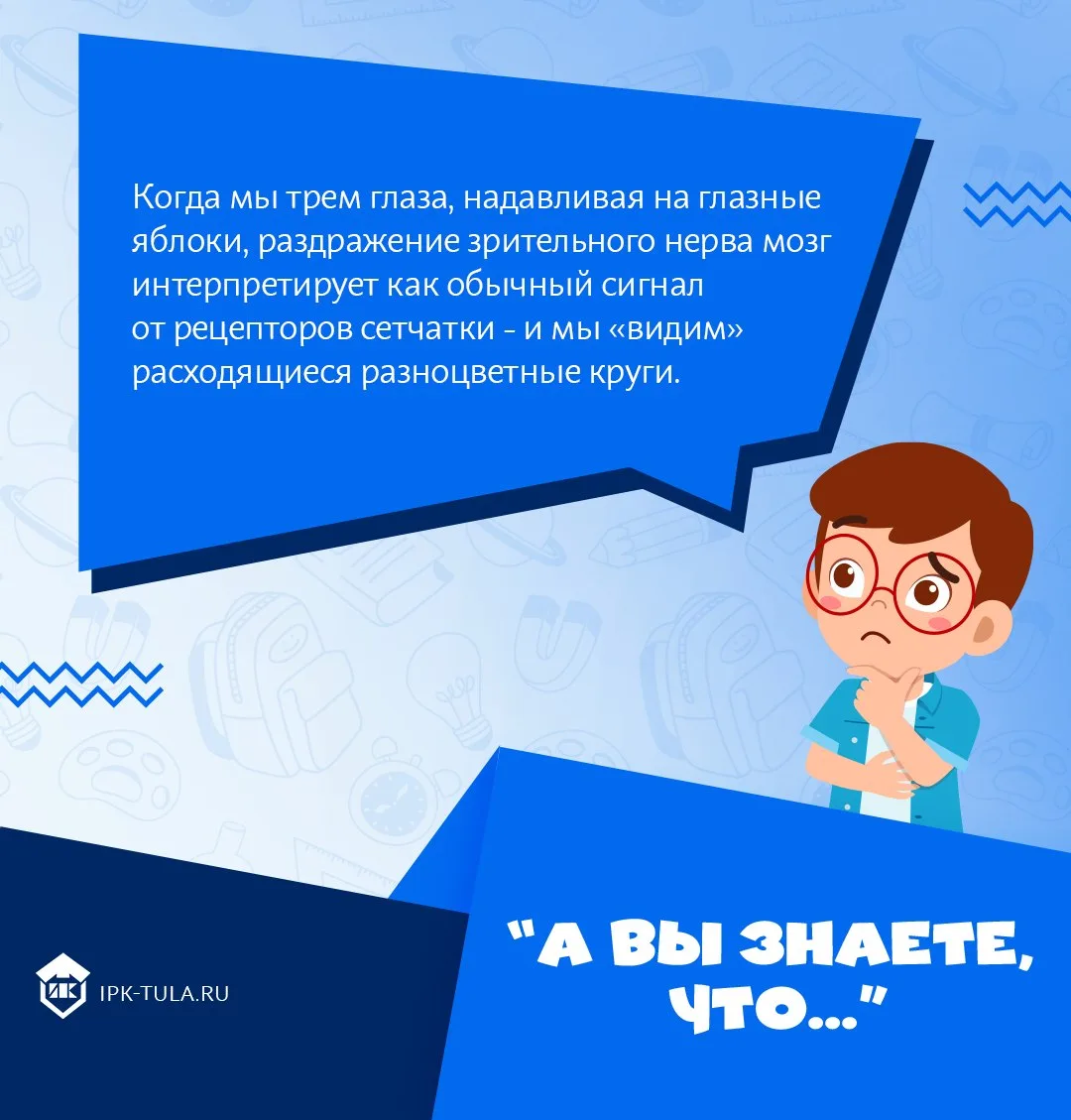 Когда мы трем глаза, надавливая на глазные яблоки, раздражение зрительного нерва мозг интерпретирует как обычный сигнал от рецепторов сетчатки - и мы «видим» расходящиеся разноцветные круги.

ИК IPK-TULA.RU

"А ВЫ ЗНАЕТЕ, ЧТО..."